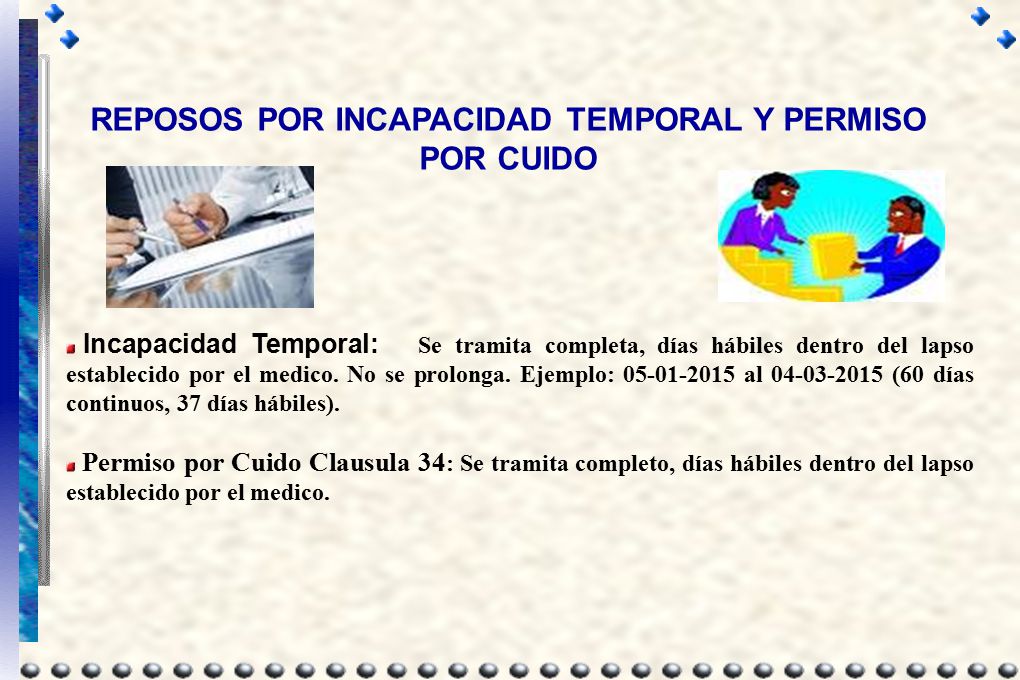 REPOSOS POR INCAPACIDAD TEMPORAL Y PERMISO POR CUIDO

Incapacidad Temporal: Se tramita completa, días hábiles dentro del lapso establecido por el medico. No se prolonga. Ejemplo: 05-01-2015 al 04-03-2015 (60 días continuos, 37 días hábiles).

Permiso por Cuido Clausula 34: Se tramita completo, días hábiles dentro del lapso establecido por el medico.